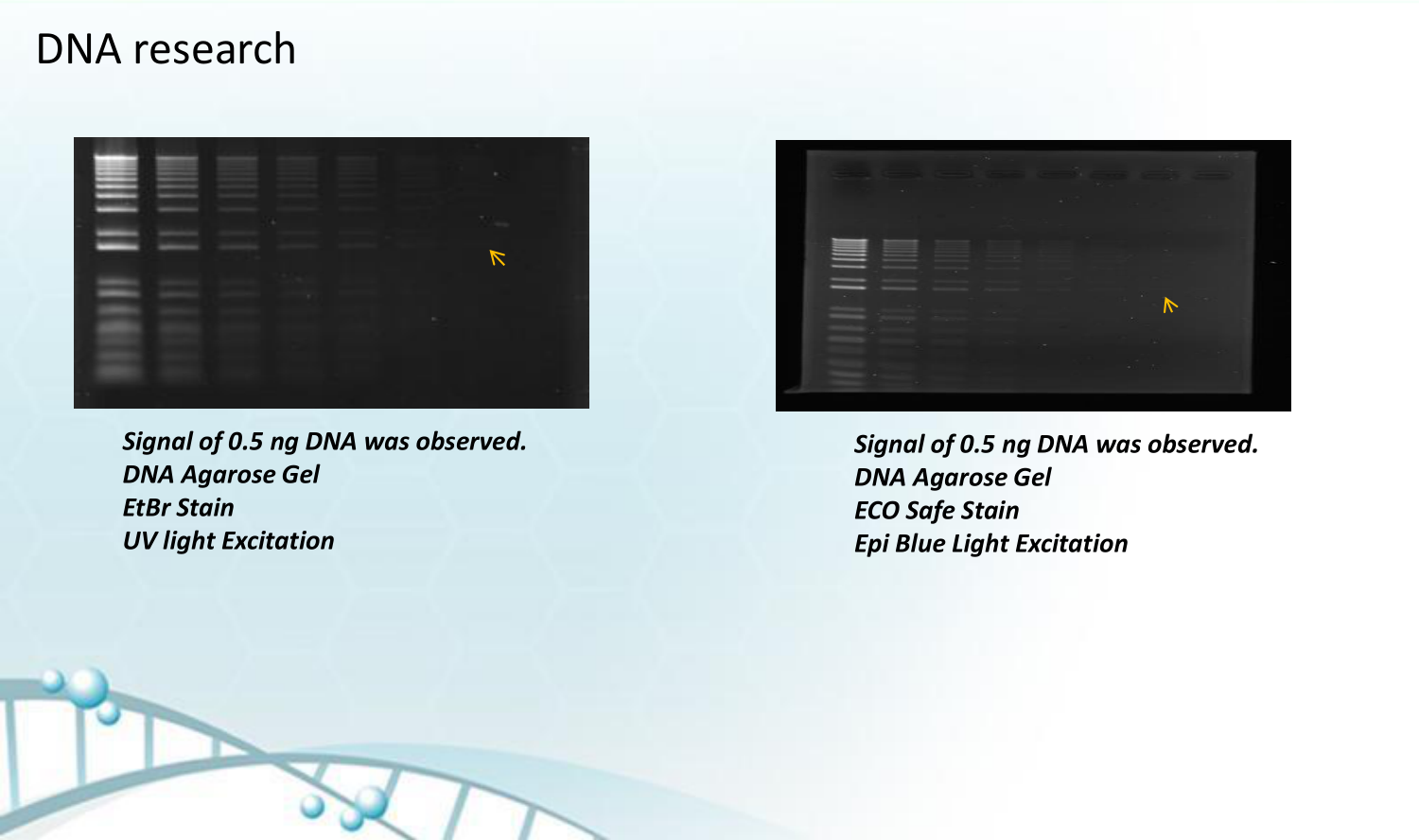 DNA research

Signal of 0.5 ng DNA was observed.
DNA Agarose Gel
EtBr Stain
UV light Excitation

Signal of 0.5 ng DNA was observed.
DNA Agarose Gel
ECO Safe Stain
Epi Blue Light Excitation